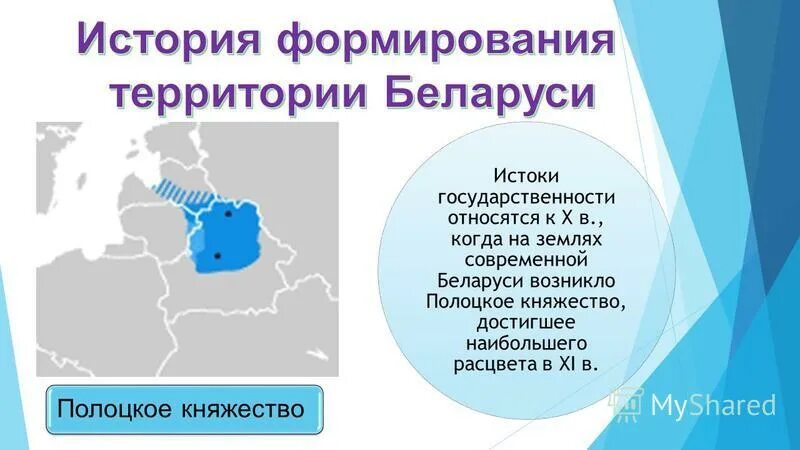 История формирования территории Беларуси

Истоки государственности относятся к X в., когда на землях современной Беларуси возникло Полоцкое княжество, достигшее наибольшего расцвета в XI в.

Полоцкое княжество

MyShared